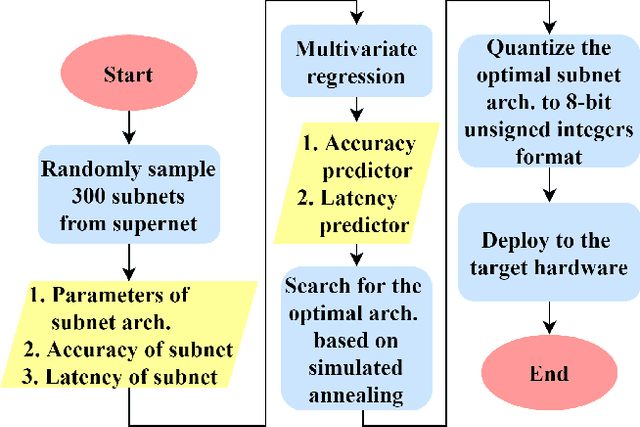 Start

Randomly sample 300 subnets from supernet

1. Parameters of subnet arch.
2. Accuracy of subnet
3. Latency of subnet

Multivariate regression

1. Accuracy predictor
2. Latency predictor

Search for the optimal arch. based on simulated annealing

Quantize the optimal subnet arch. to 8-bit unsigned integers format

Deploy to the target hardware

End